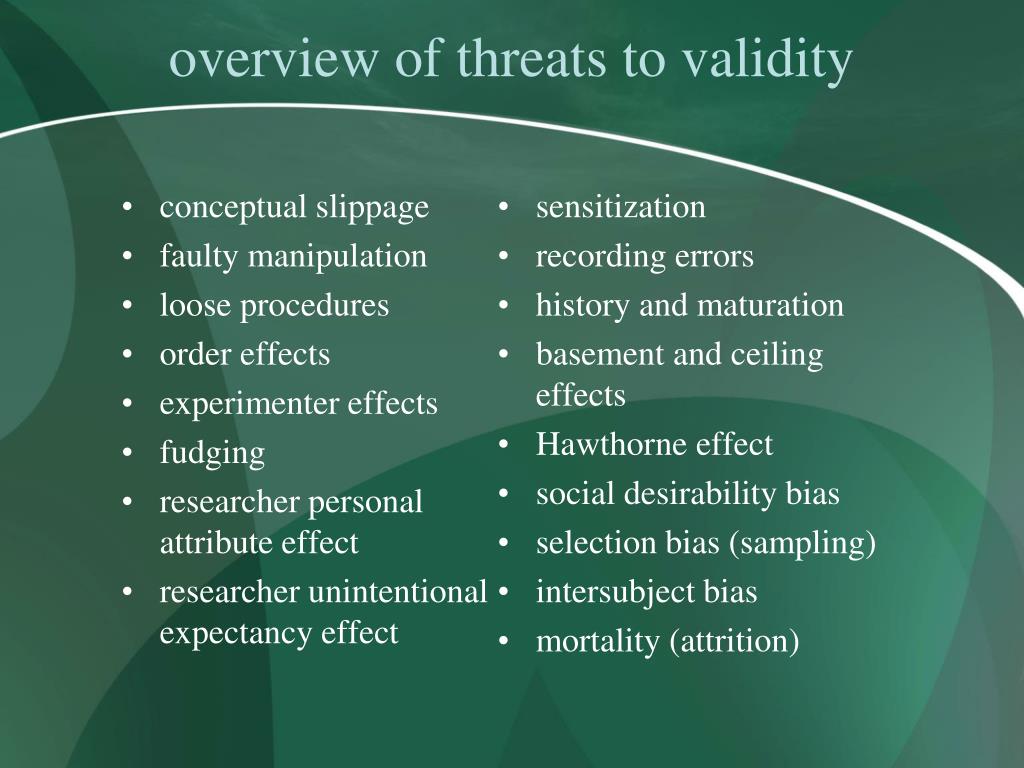 overview of threats to validity

• conceptual slippage
• faulty manipulation
• loose procedures
• order effects
• experimenter effects
• fudging
• researcher personal attribute effect
• researcher unintentional expectancy effect

• sensitization
• recording errors
• history and maturation
• basement and ceiling effects
• Hawthorne effect
• social desirability bias
• selection bias (sampling)
• intersubject bias
• mortality (attrition)